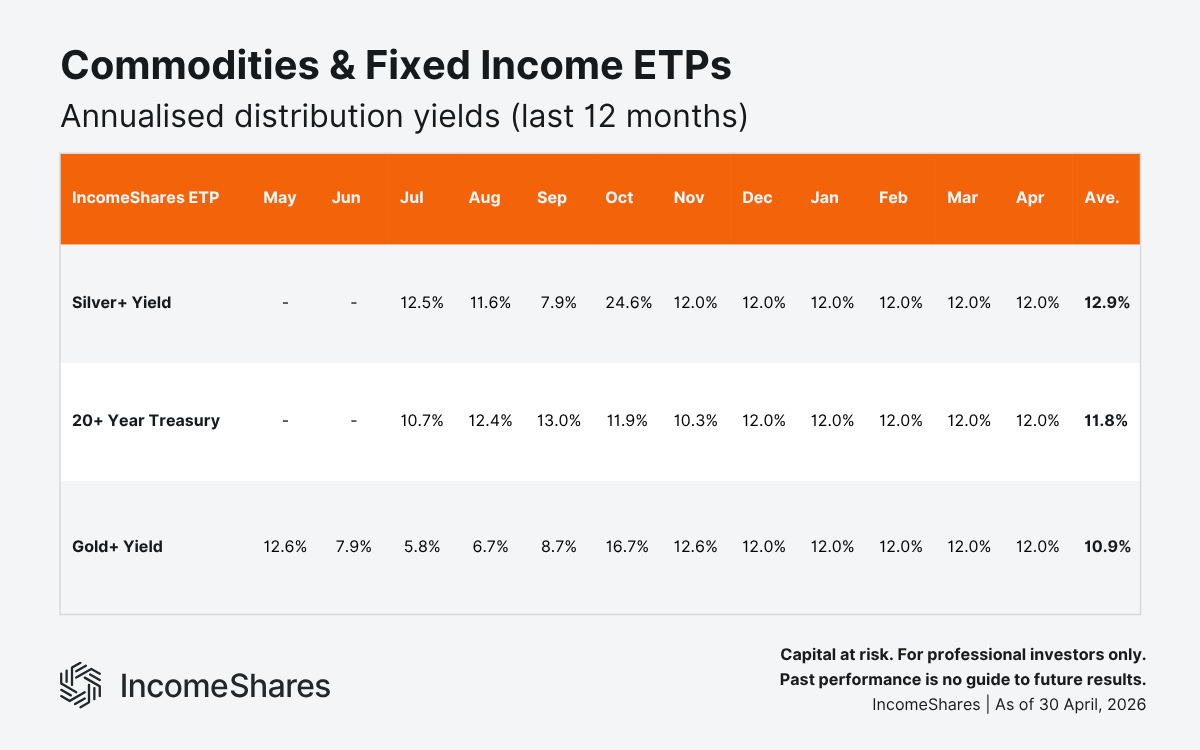 Commodities & Fixed Income ETPs

Annualised distribution yields (last 12 months)

| IncomeShares ETP | May | Jun | Jul | Aug | Sep | Oct | Nov | Dec | Jan | Feb | Mar | Apr | Ave. |
|---|---|---|---|---|---|---|---|---|---|---|---|---|---|
| Silver+ Yield | - | - | 12.5% | 11.6% | 7.9% | 24.6% | 12.0% | 12.0% | 12.0% | 12.0% | 12.0% | 12.0% | 12.9% |
| 20+ Year Treasury | - | - | 10.7% | 12.4% | 13.0% | 11.9% | 10.3% | 12.0% | 12.0% | 12.0% | 12.0% | 12.0% | 11.8% |
| Gold+ Yield | 12.6% | 7.9% | 5.8% | 6.7% | 8.7% | 16.7% | 12.6% | 12.0% | 12.0% | 12.0% | 12.0% | 12.0% | 10.9% |

IncomeShares

Capital at risk. For professional investors only.
Past performance is no guide to future results.
IncomeShares | As of 30 April, 2026